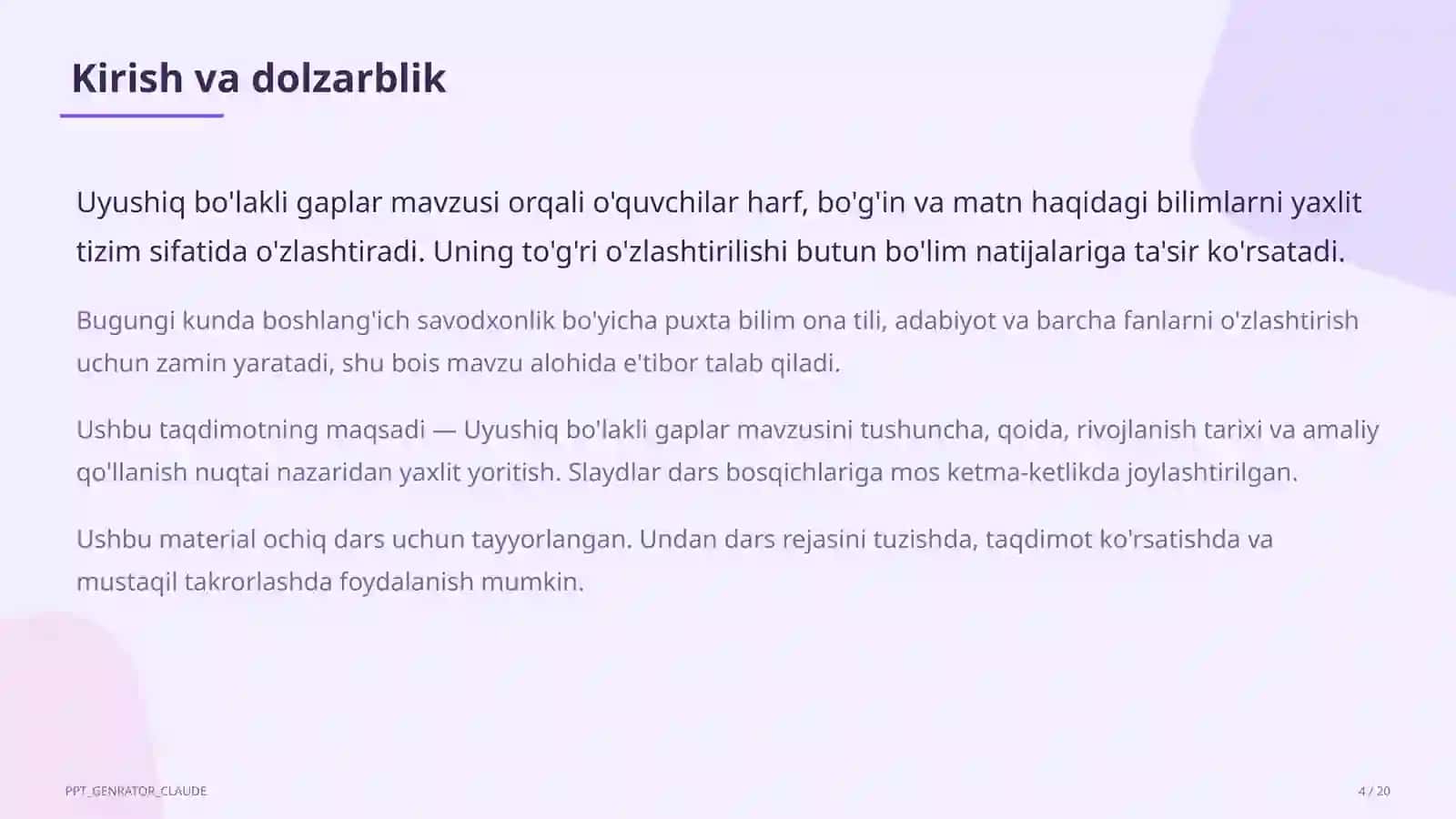 Kirish va dolzarblik

Uyushiq bo'lakli gaplar mavzusi orqali o'quvchilar harf, bo'g'in va matn haqidagi bilimlarni yaxlit tizim sifatida o'zlashtiradi. Uning to'g'ri o'zlashtirilishi butun bo'lim natijalariga ta'sir ko'rsatadi.

Bugungi kunda boshlang'ich savodxonlik bo'yicha puxta bilim ona tili, adabiyot va barcha fanlarni o'zlashtirish uchun zamin yaratadi, shu bois mavzu alohida e'tibor talab qiladi.

Ushbu taqdimotning maqsadi — Uyushiq bo'lakli gaplar mavzusini tushuncha, qoida, rivojlanish tarixi va amaliy qo'llanish nuqtai nazaridan yaxlit yoritish. Slaydlar dars bosqichlariga mos ketma-ketlikda joylashtirilgan.

Ushbu material ochiq dars uchun tayyorlangan. Undan dars rejasini tuzishda, taqdimot ko'rsatishda va mustaqil takrorlashda foydalanish mumkin.

PPT_GENRATOR_CLAUDE

4 / 20